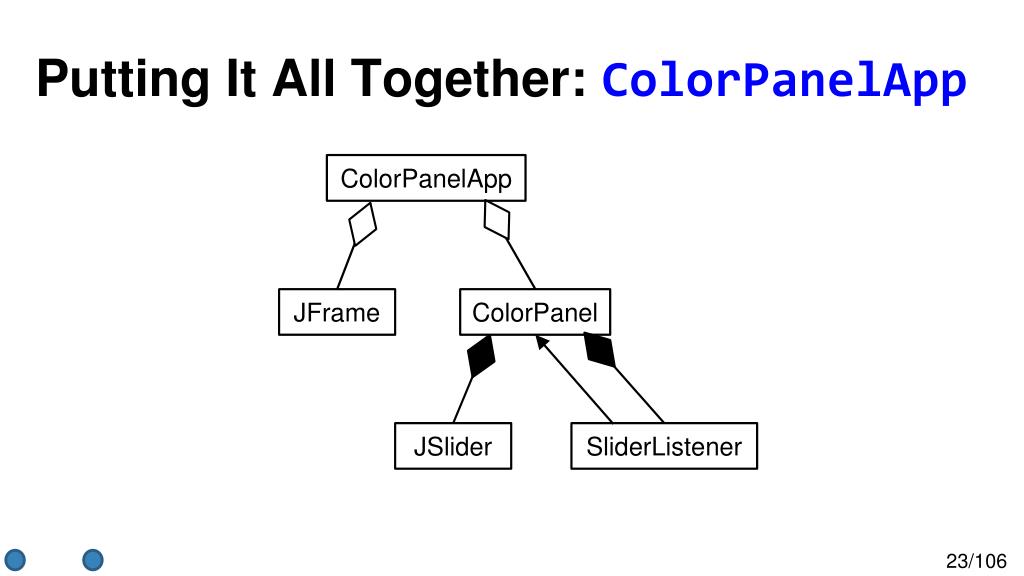 Putting It All Together: ColorPanelApp

ColorPanelApp

JFrame

ColorPanel

JSlider

SliderListener

23/106